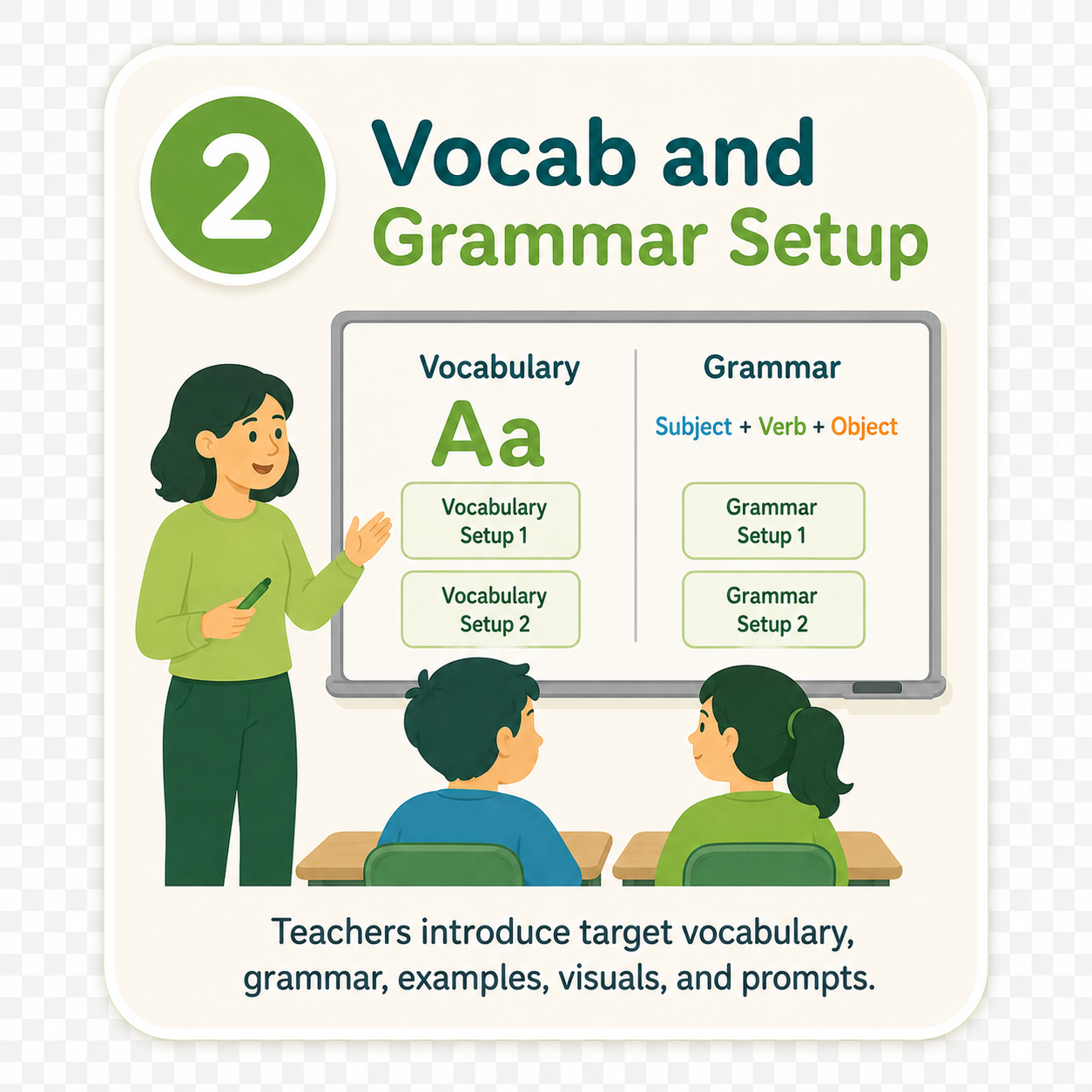 2

Vocab and
Grammar Setup

Vocabulary

Aa

Vocabulary Setup 1

Vocabulary Setup 2

Grammar

Subject + Verb + Object

Grammar Setup 1

Grammar Setup 2

Teachers introduce target vocabulary, grammar, examples, visuals, and prompts.